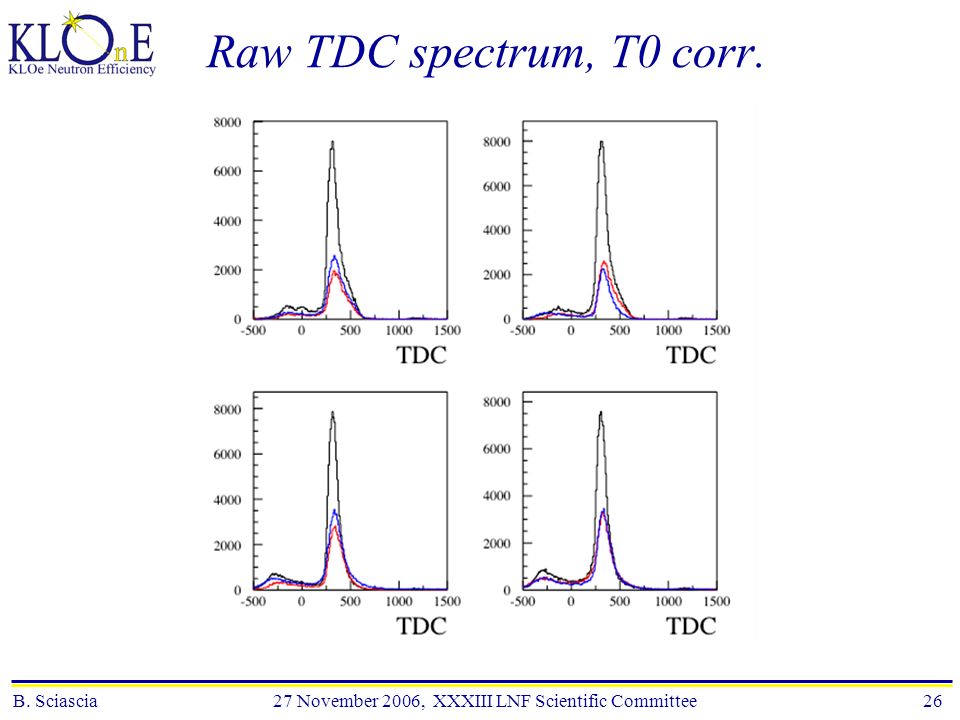 KLOnE
KLOe Neutron Efficiency

Raw TDC spectrum, T0 corr.

8000
6000
4000
2000
0
-500 0 500 1000 1500
TDC

8000
6000
4000
2000
0
-500 0 500 1000 1500
TDC

8000
6000
4000
2000
0
-500 0 500 1000 1500
TDC

8000
6000
4000
2000
0
-500 0 500 1000 1500
TDC

B. Sciascia 27 November 2006, XXXIII LNF Scientific Committee 26